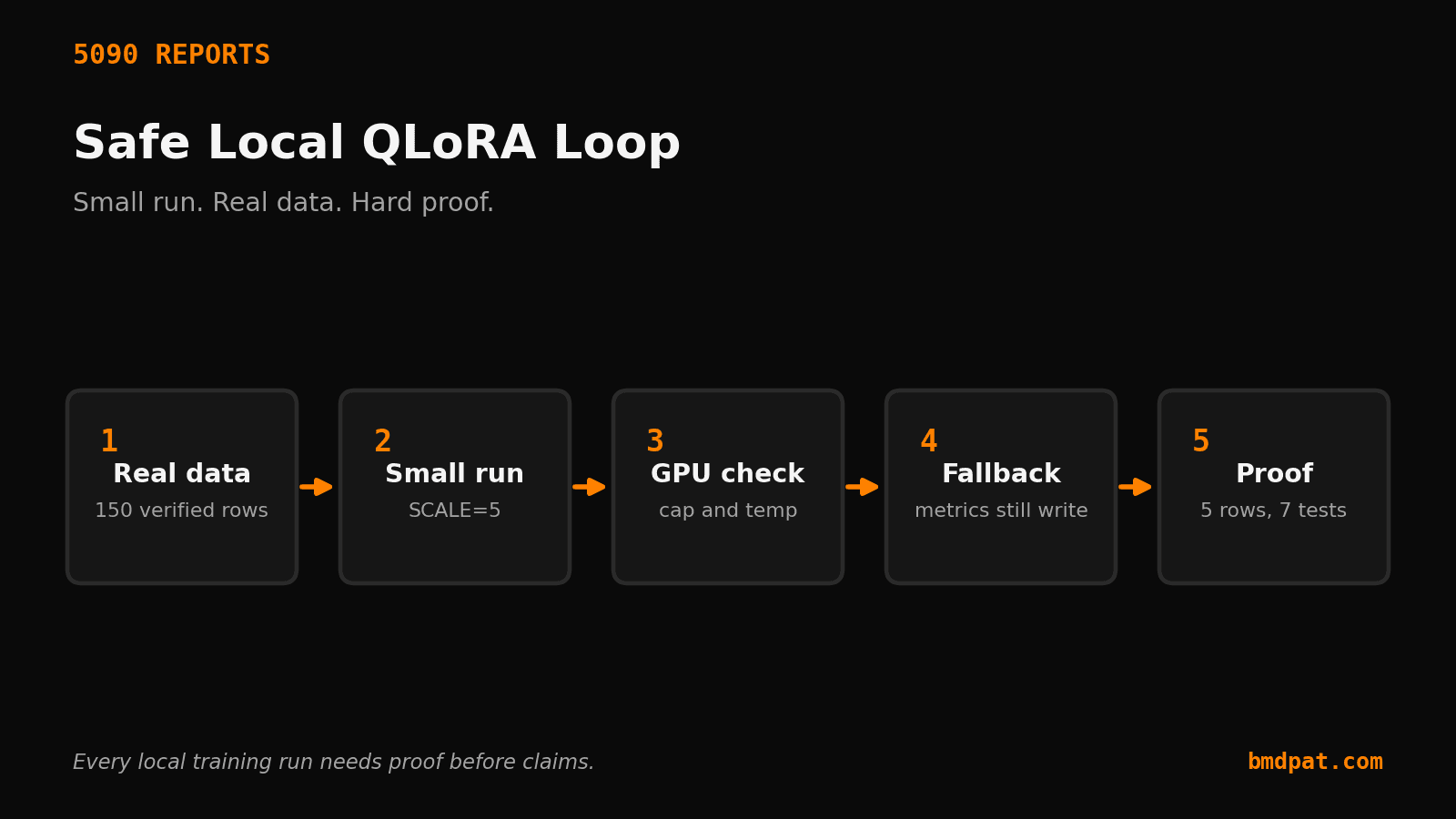 5090 REPORTS

Safe Local QLoRA Loop

Small run. Real data. Hard proof.

1
Real data
150 verified rows

2
Small run
SCALE=5

3
GPU check
cap and temp

4
Fallback
metrics still write

5
Proof
5 rows, 7 tests

Every local training run needs proof before claims.

bmdpat.com